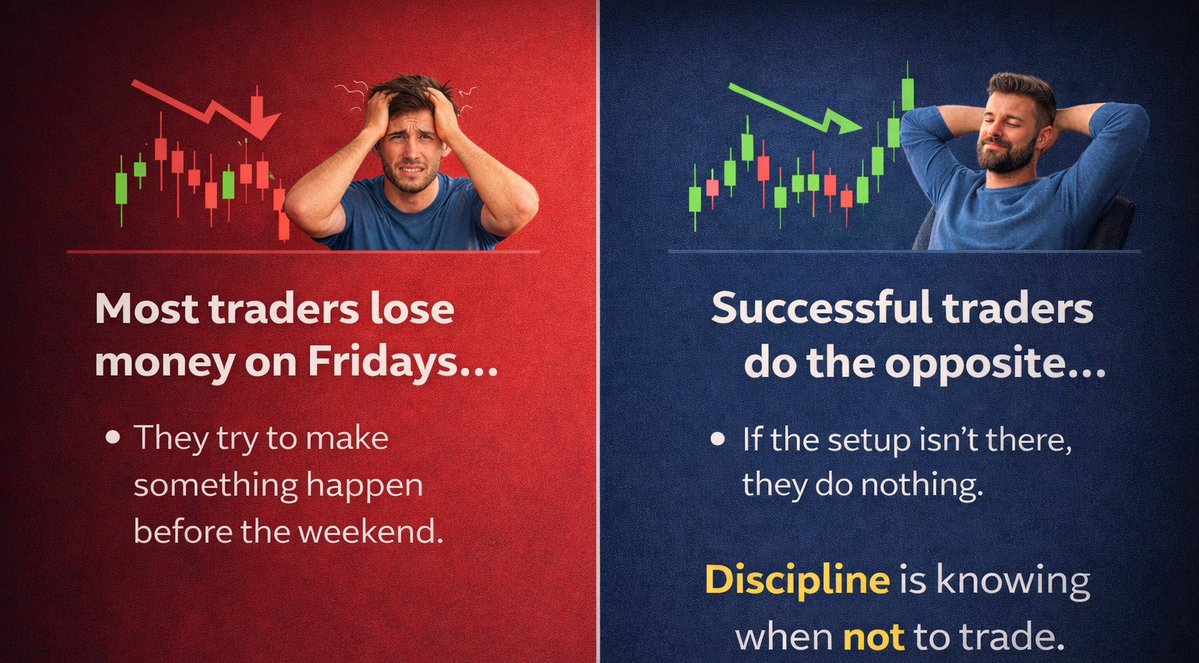 Most traders lose money on Fridays...

• They try to make something happen before the weekend.

Successful traders do the opposite...

• If the setup isn't there, they do nothing.

Discipline is knowing when not to trade.